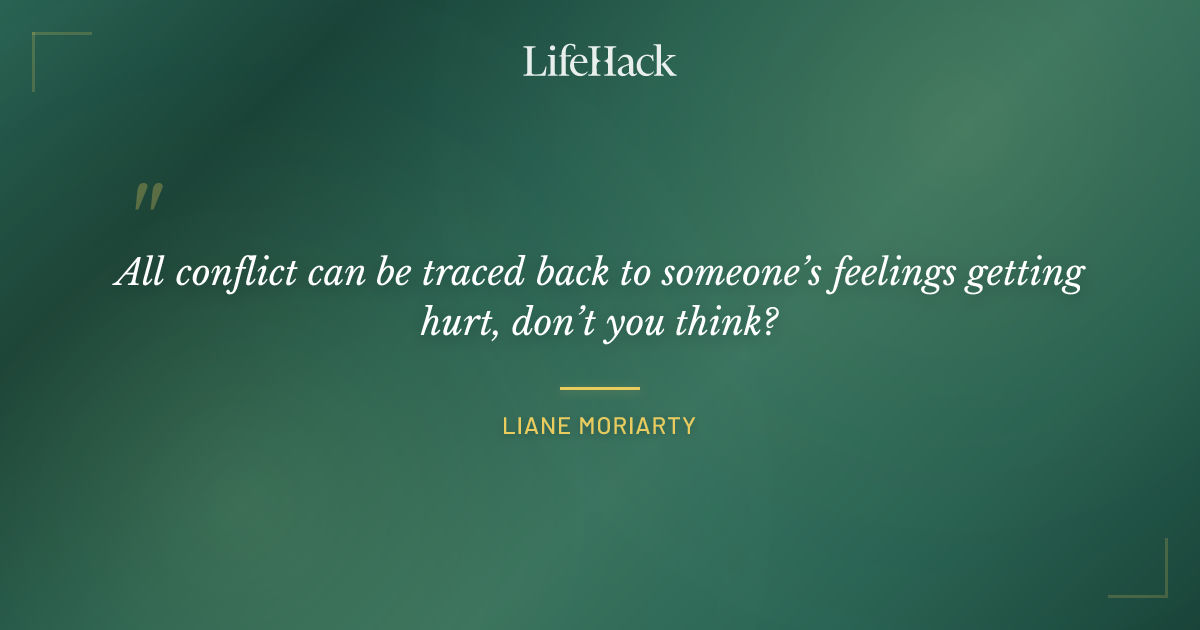 LifeHack

"

All conflict can be traced back to someone's feelings getting hurt, don't you think?

LIANE MORIARTY